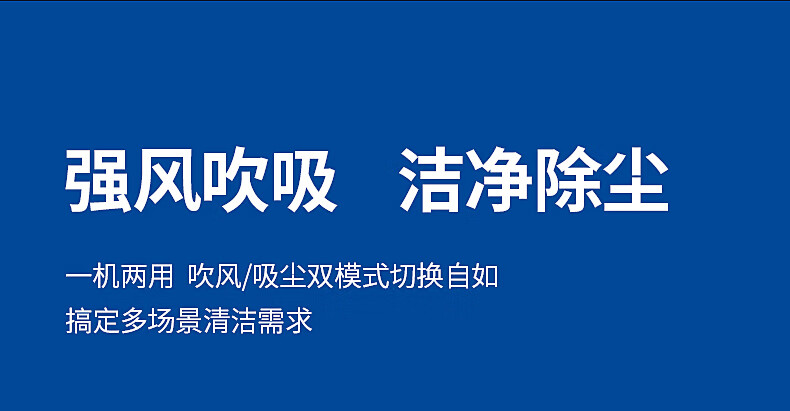 强风吹吸　洁净除尘

一机两用 吹风/吸尘双模式切换自如
搞定多场景清洁需求